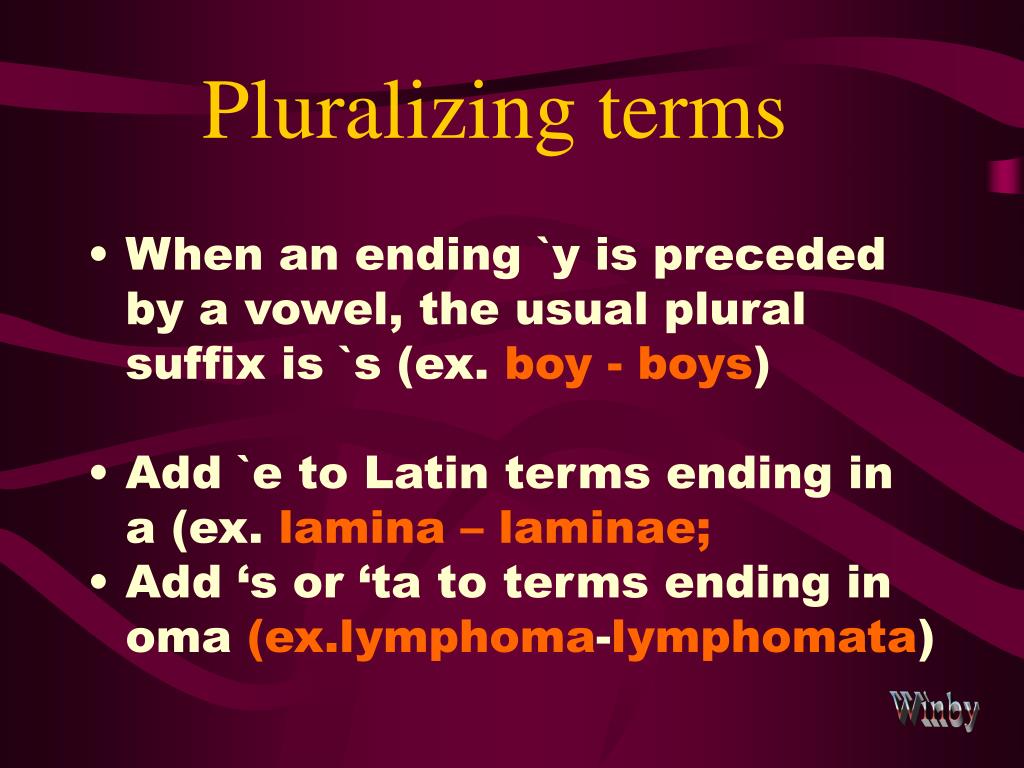 Pluralizing terms

• When an ending `y is preceded by a vowel, the usual plural suffix is `s (ex. boy - boys)

• Add `e to Latin terms ending in a (ex. lamina – laminae;
• Add ‘s or ‘ta to terms ending in oma (ex.lymphoma-lymphomata)

Winby